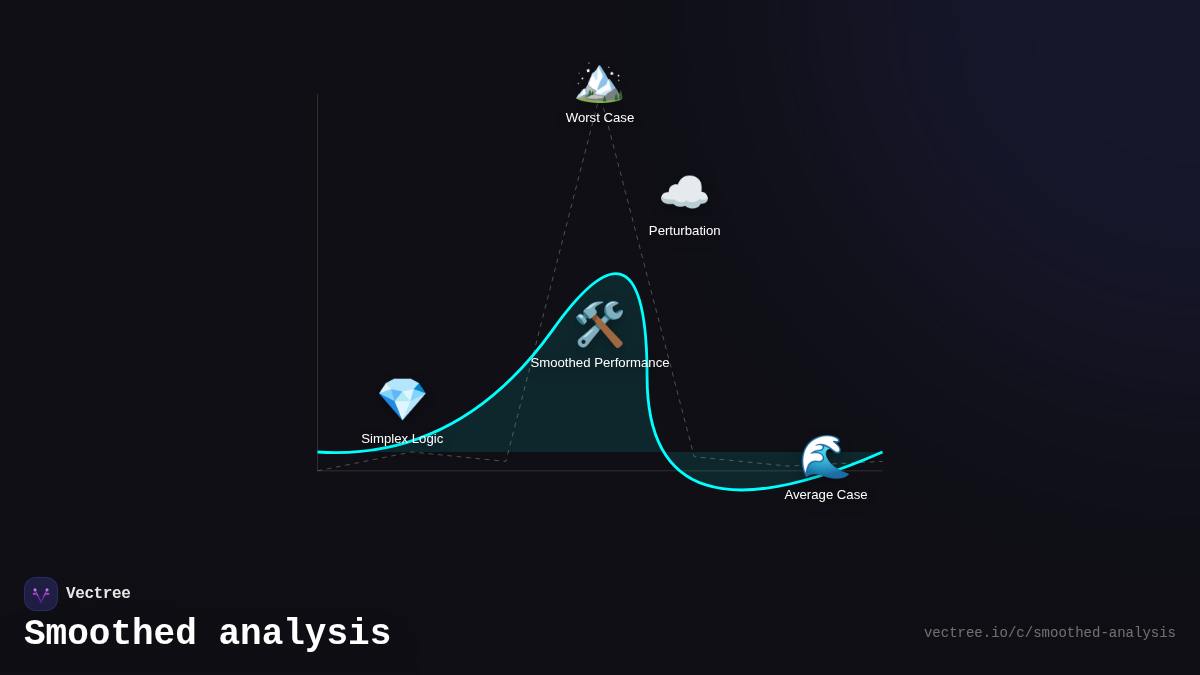 Worst Case

Perturbation

Smoothed Performance

Simplex Logic

Average Case

Vectree

Smoothed analysis

vectree.io/c/smoothed-analysis